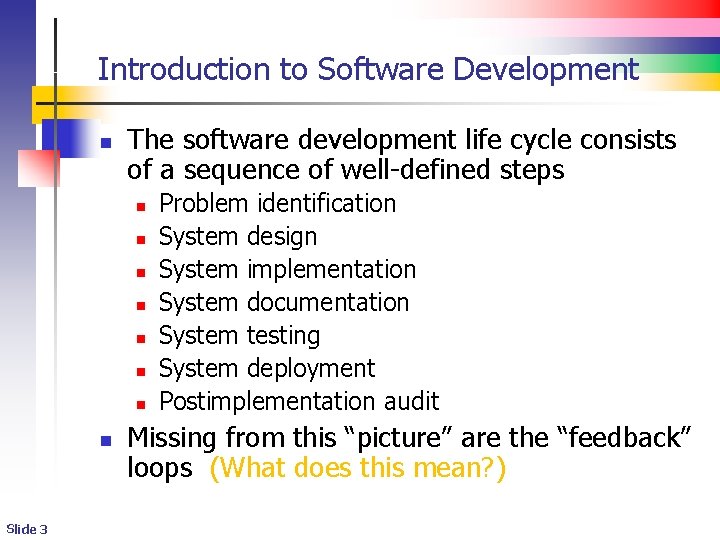 Introduction to Software Development

- The software development life cycle consists of a sequence of well-defined steps
  - Problem identification
  - System design
  - System implementation
  - System documentation
  - System testing
  - System deployment
  - Postimplementation audit
- Missing from this “picture” are the “feedback” loops (What does this mean?)

Slide 3